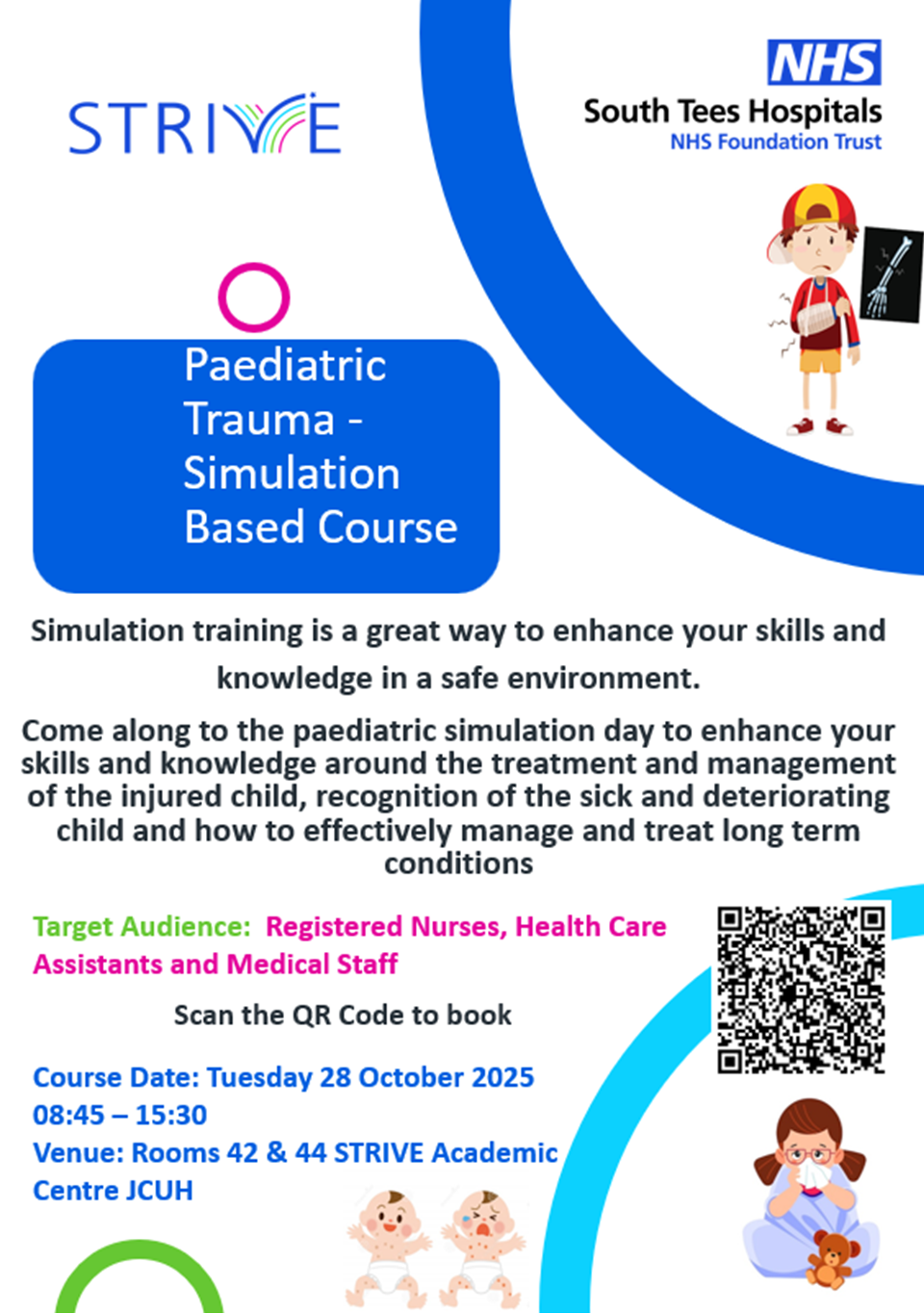 STRIVE

NHS
South Tees Hospitals
NHS Foundation Trust

Paediatric Trauma - Simulation Based Course

Simulation training is a great way to enhance your skills and knowledge in a safe environment.

Come along to the paediatric simulation day to enhance your skills and knowledge around the treatment and management of the injured child, recognition of the sick and deteriorating child and how to effectively manage and treat long term conditions

Target Audience: Registered Nurses, Health Care Assistants and Medical Staff

Scan the QR Code to book

Course Date: Tuesday 28 October 2025
08:45 – 15:30
Venue: Rooms 42 & 44 STRIVE Academic Centre JCUH